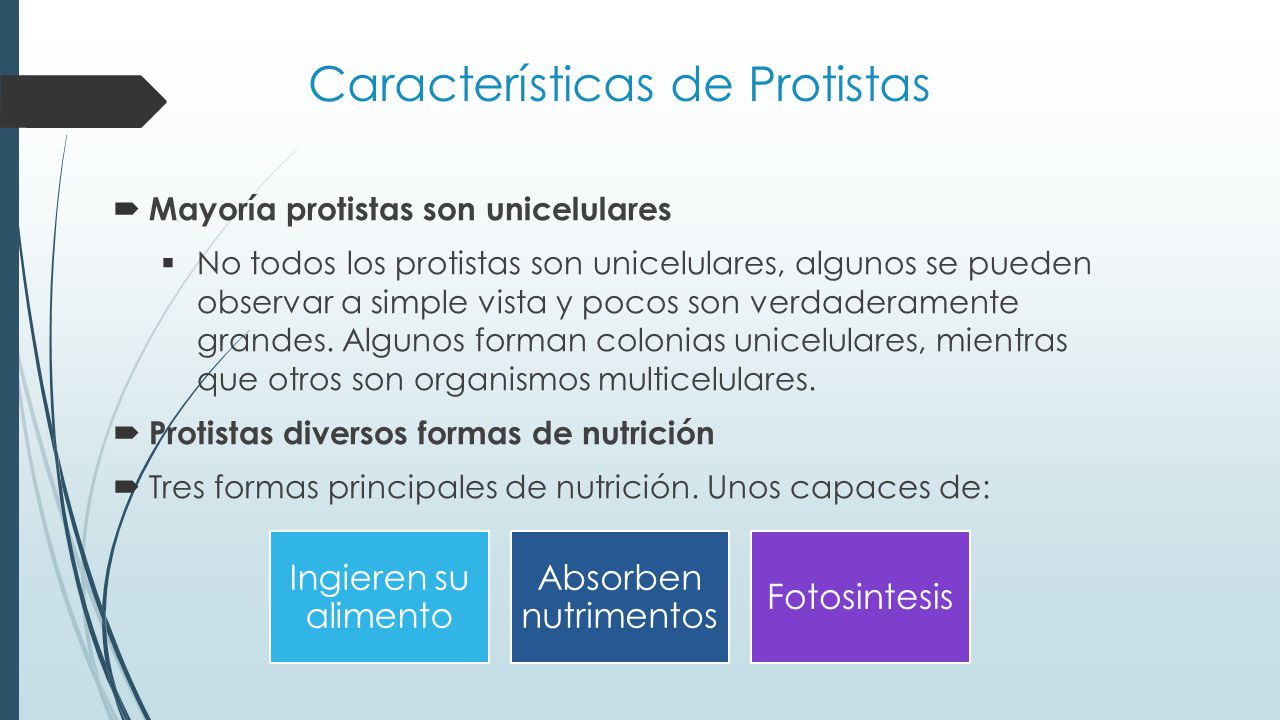 Características de Protistas

Mayoría protistas son unicelulares

No todos los protistas son unicelulares, algunos se pueden observar a simple vista y pocos son verdaderamente grandes. Algunos forman colonias unicelulares, mientras que otros son organismos multicelulares.

Protistas diversos formas de nutrición

Tres formas principales de nutrición. Unos capaces de:

Ingieren su alimento

Absorben nutrimentos

Fotosintesis